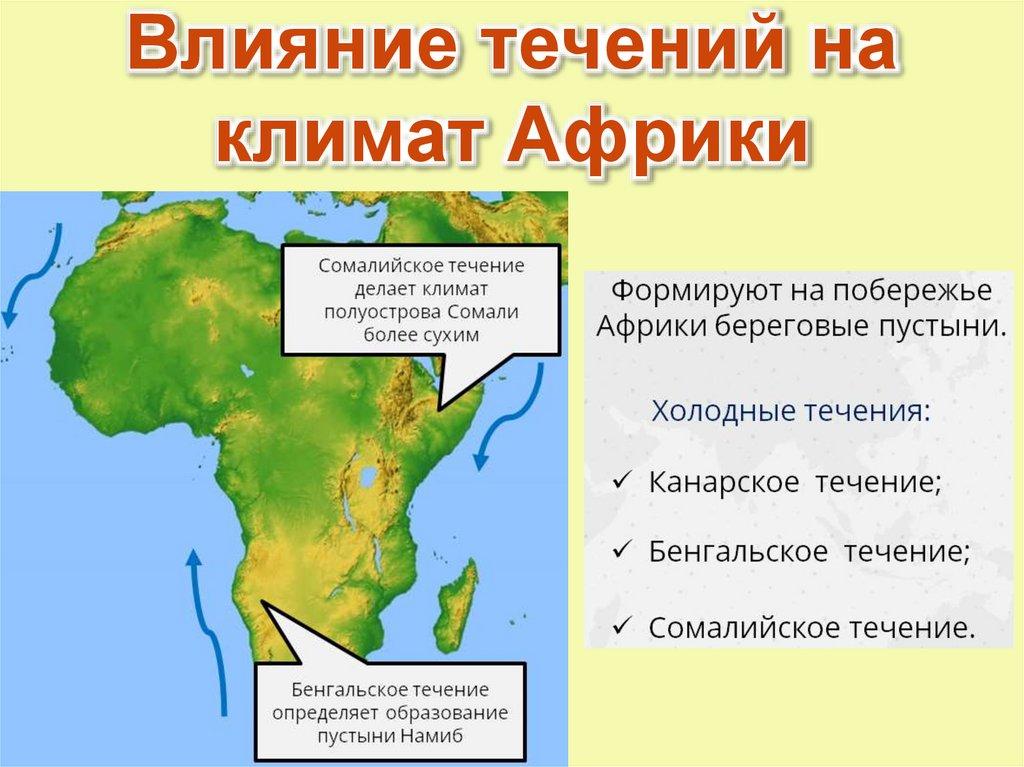 Влияние течений на климат Африки

Сомалийское течение делает климат полуострова Сомали более сухим

Бенгальское течение определяет образование пустыни Намиб

Формируют на побережье Африки береговые пустыни.

Холодные течения:

✓ Канарское течение;

✓ Бенгальское течение;

✓ Сомалийское течение.